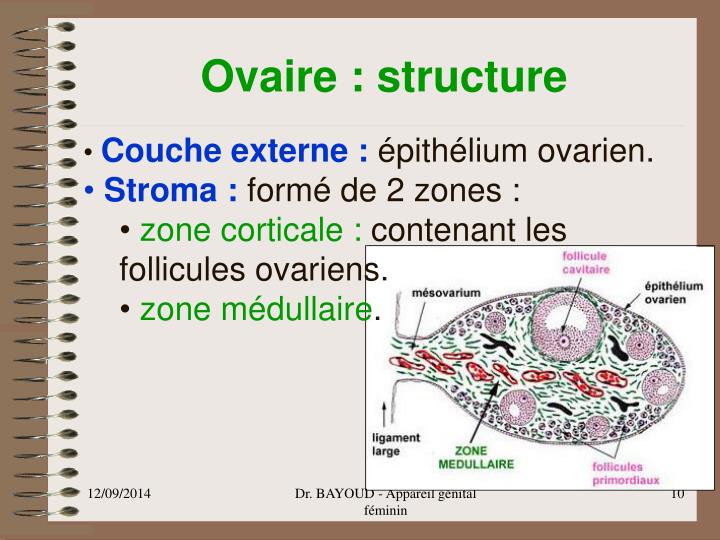 Ovaire : structure

• Couche externe : épithélium ovarien.
• Stroma : formé de 2 zones :
• zone corticale : contenant les follicules ovariens.
• zone médullaire.

follicule cavitaire
mésovarium
épithélium ovarien
ligament large
ZONE MEDULLAIRE
follicules primordiaux

12/09/2014
Dr. BAYOUD - Appareil génital féminin
10